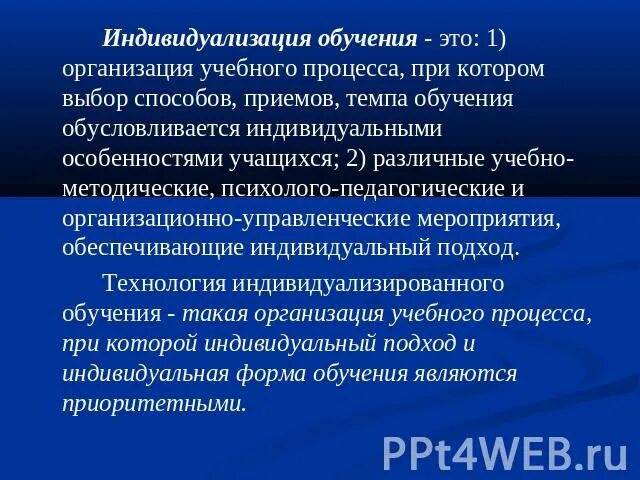 Индивидуализация обучения - это: 1) организация учебного процесса, при котором выбор способов, приемов, темпа обучения обусловливается индивидуальными особенностями учащихся; 2) различные учебно-методические, психолого-педагогические и организационно-управленческие мероприятия, обеспечивающие индивидуальный подход.

Технология индивидуализированного обучения - такая организация учебного процесса, при которой индивидуальный подход и индивидуальная форма обучения являются приоритетными.

PPt4WEB.ru